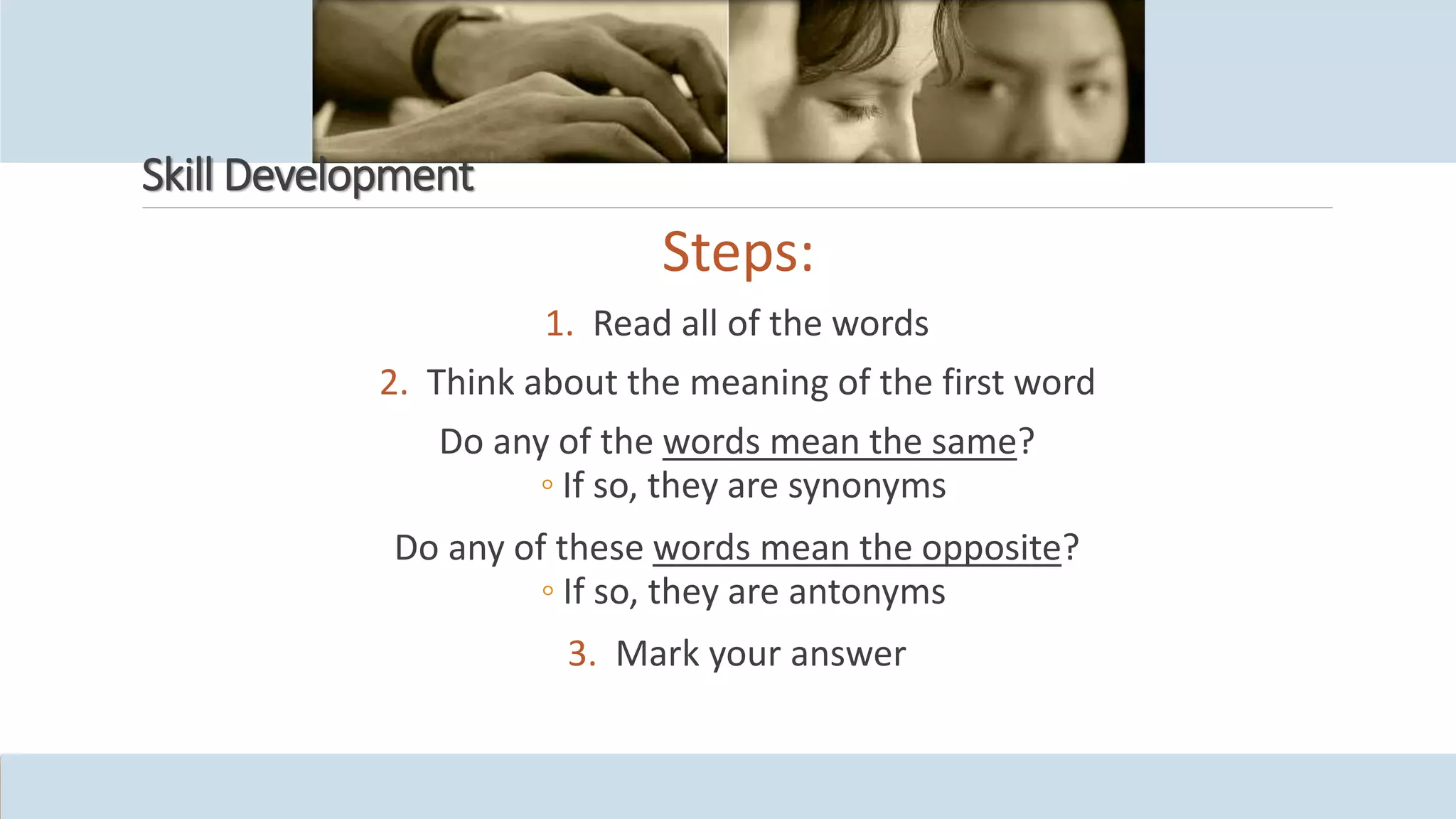 Skill Development

Steps:

1. Read all of the words

2. Think about the meaning of the first word

Do any of the words mean the same?
◦ If so, they are synonyms

Do any of these words mean the opposite?
◦ If so, they are antonyms

3. Mark your answer